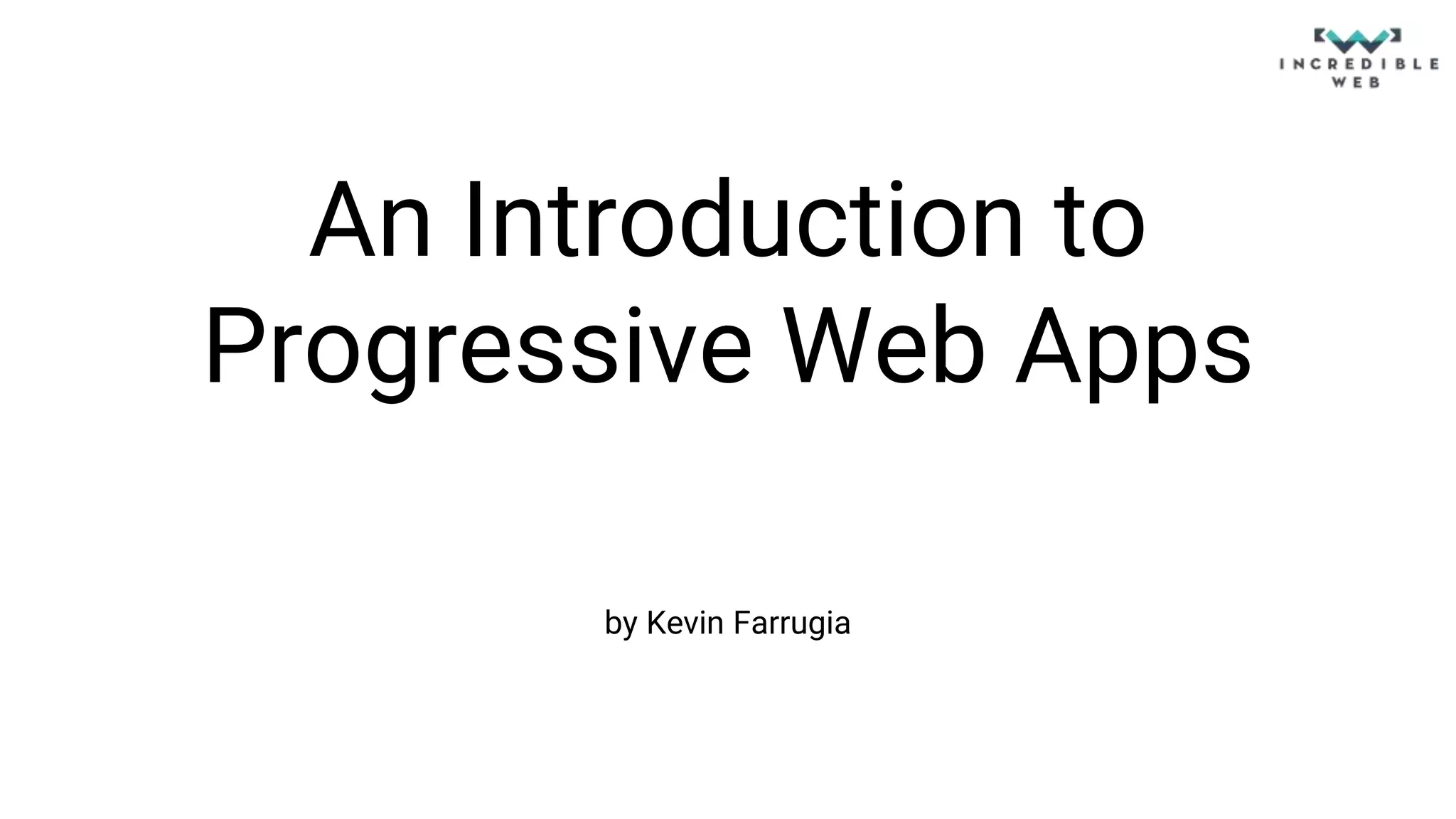 INCREDIBLE
WEB

An Introduction to Progressive Web Apps

by Kevin Farrugia